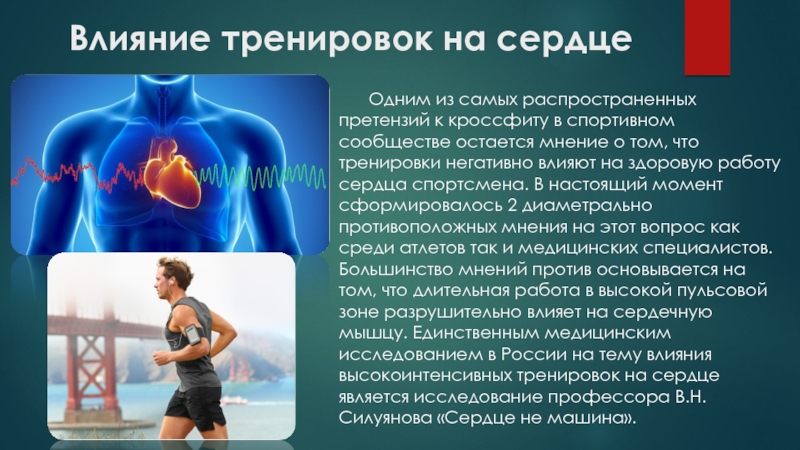 Влияние тренировок на сердце

Одним из самых распространенных претензий к кроссфиту в спортивном сообществе остается мнение о том, что тренировки негативно влияют на здоровую работу сердца спортсмена. В настоящий момент сформировалось 2 диаметрально противоположных мнения на этот вопрос как среди атлетов так и медицинских специалистов. Большинство мнений против основывается на том, что длительная работа в высокой пульсовой зоне разрушительно влияет на сердечную мышцу. Единственным медицинским исследованием в России на тему влияния высокоинтенсивных тренировок на сердце является исследование профессора В.Н. Силуянова «Сердце не машина».